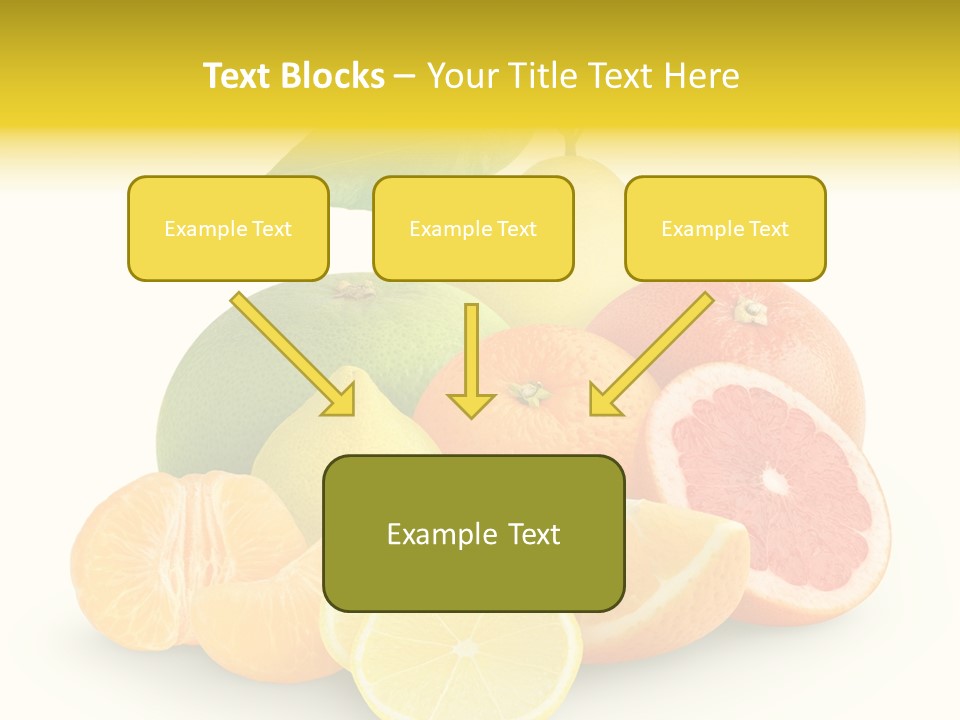 Text Blocks – Your Title Text Here

Example Text

Example Text

Example Text

Example Text